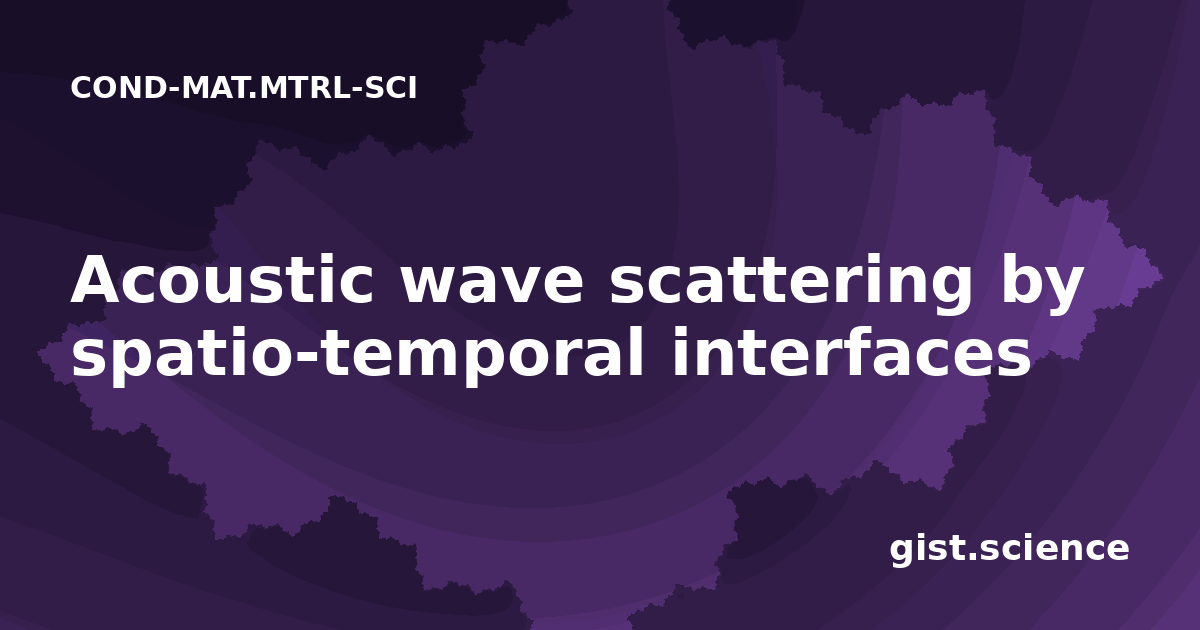 COND-MAT.MTRL-SCI

Acoustic wave scattering by spatio-temporal interfaces

gist.science